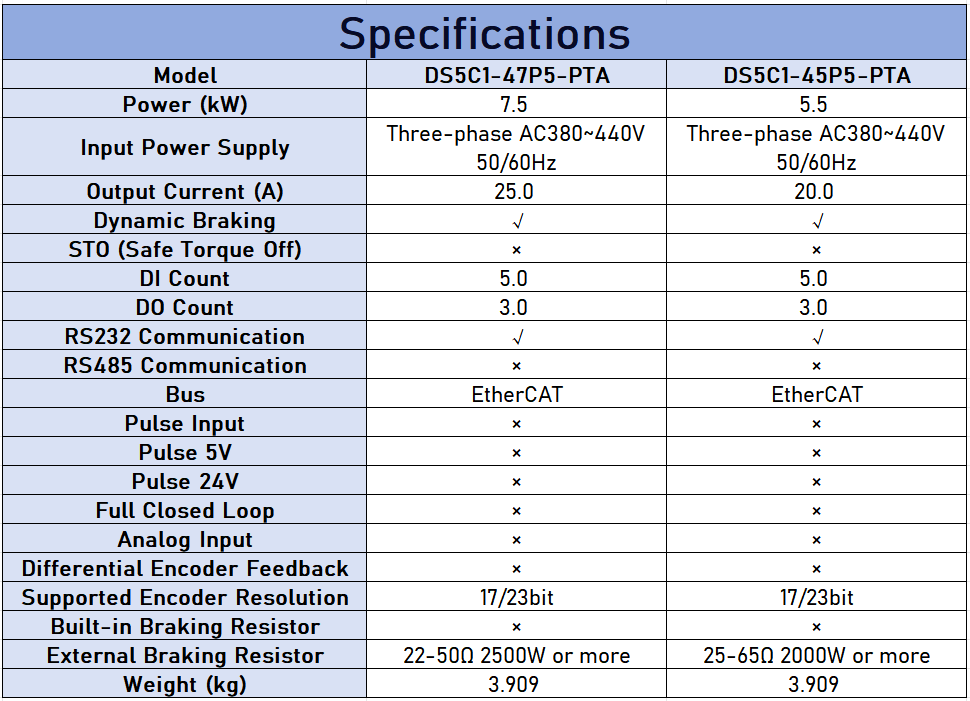 Specifications

| Model | DS5C1-47P5-PTA | DS5C1-45P5-PTA |
|---|---|---|
| Power (kW) | 7.5 | 5.5 |
| Input Power Supply | Three-phase AC380~440V 50/60Hz | Three-phase AC380~440V 50/60Hz |
| Output Current (A) | 25.0 | 20.0 |
| Dynamic Braking | √ | √ |
| STO (Safe Torque Off) | × | × |
| DI Count | 5.0 | 5.0 |
| DO Count | 3.0 | 3.0 |
| RS232 Communication | √ | √ |
| RS485 Communication | × | × |
| Bus | EtherCAT | EtherCAT |
| Pulse Input | × | × |
| Pulse 5V | × | × |
| Pulse 24V | × | × |
| Full Closed Loop | × | × |
| Analog Input | × | × |
| Differential Encoder Feedback | × | × |
| Supported Encoder Resolution | 17/23bit | 17/23bit |
| Built-in Braking Resistor | × | × |
| External Braking Resistor | 22-50Ω 2500W or more | 25-65Ω 2000W or more |
| Weight (kg) | 3.909 | 3.909 |